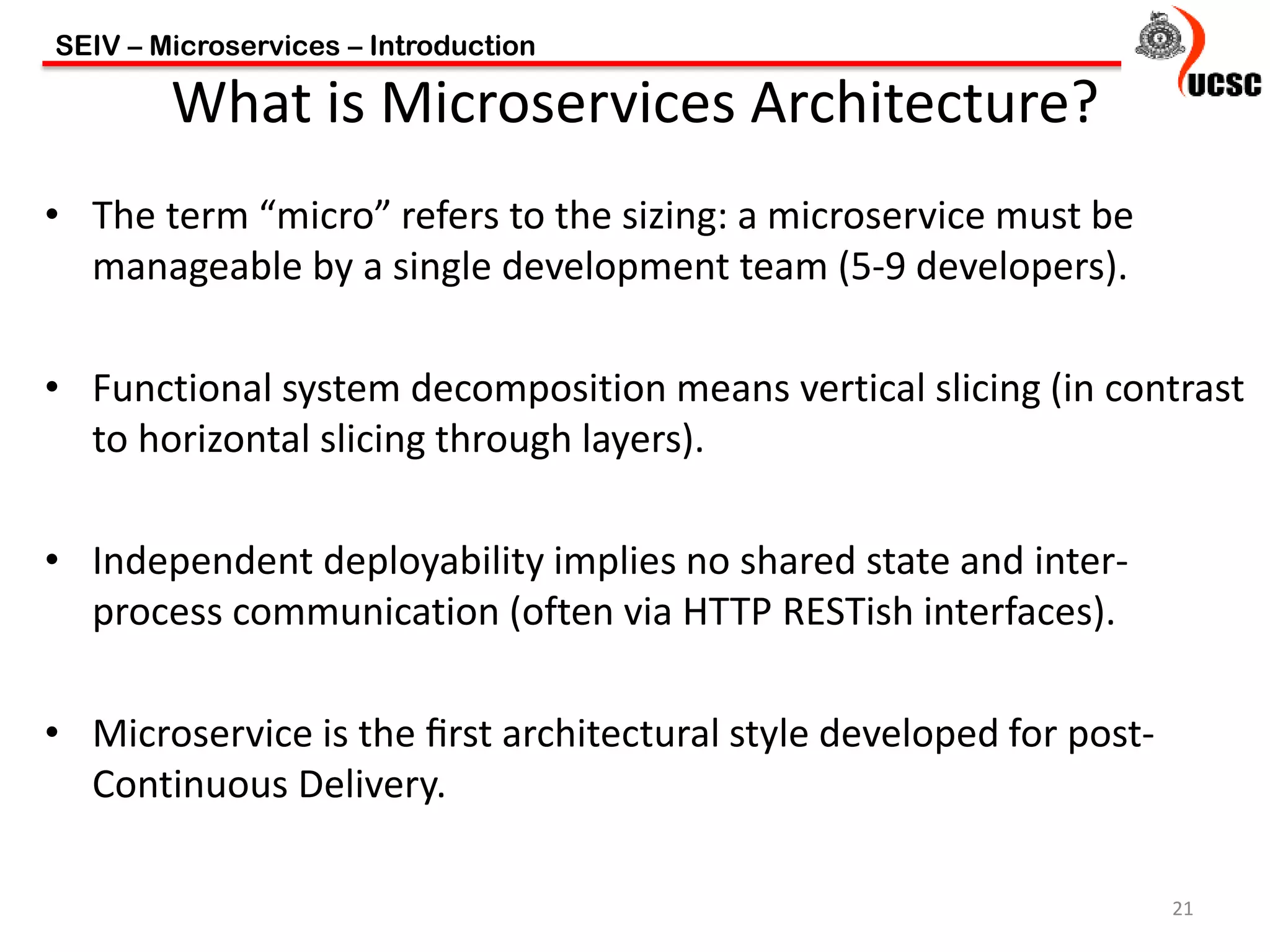 SEIV – Microservices – Introduction

UCSC

What is Microservices Architecture?

• The term “micro” refers to the sizing: a microservice must be manageable by a single development team (5-9 developers).

• Functional system decomposition means vertical slicing (in contrast to horizontal slicing through layers).

• Independent deployability implies no shared state and inter-process communication (often via HTTP RESTish interfaces).

• Microservice is the first architectural style developed for post-Continuous Delivery.

21